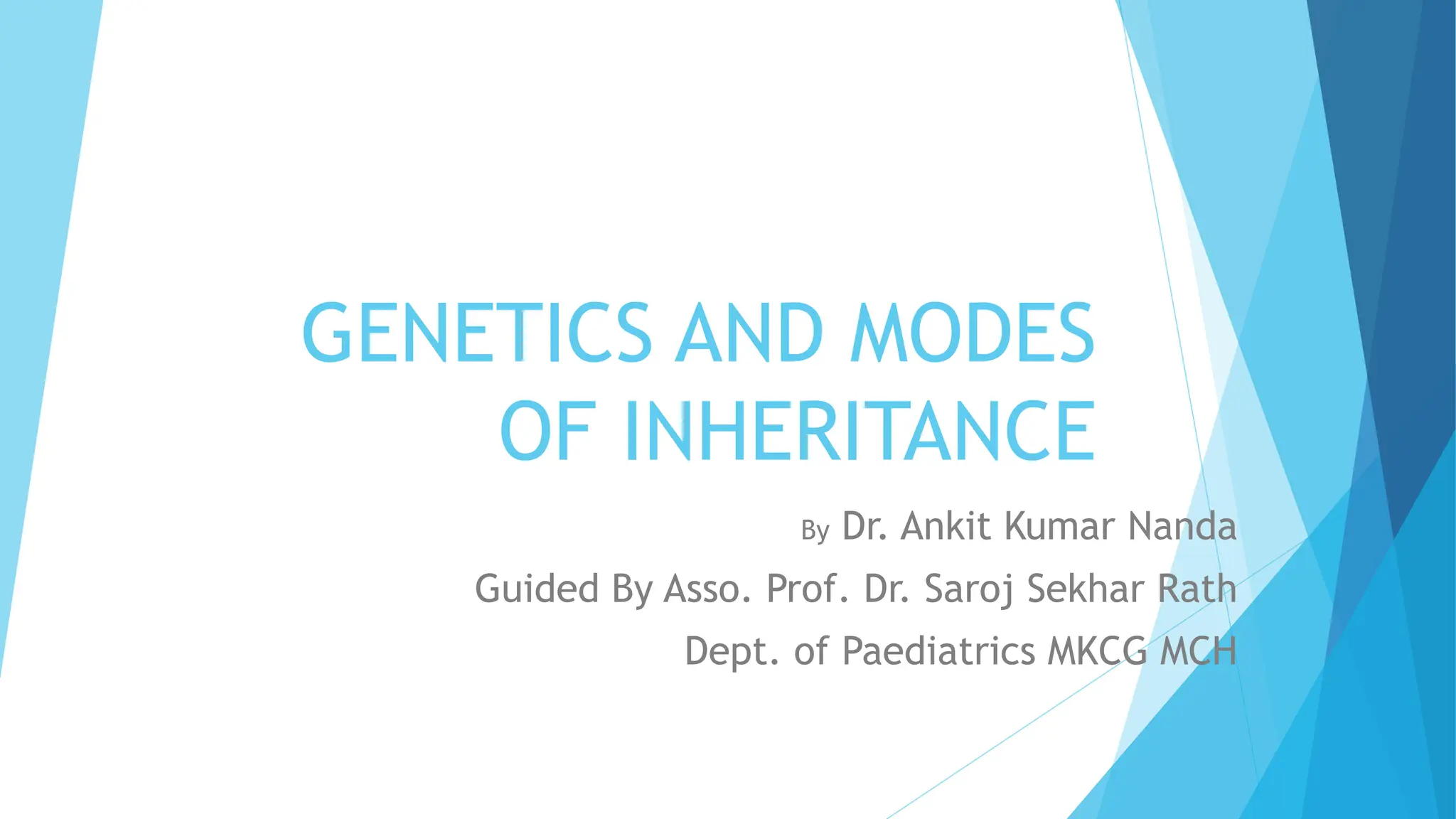 GENETICS AND MODES OF INHERITANCE

By Dr. Ankit Kumar Nanda

Guided By Asso. Prof. Dr. Saroj Sekhar Rath

Dept. of Paediatrics MKCG MCH